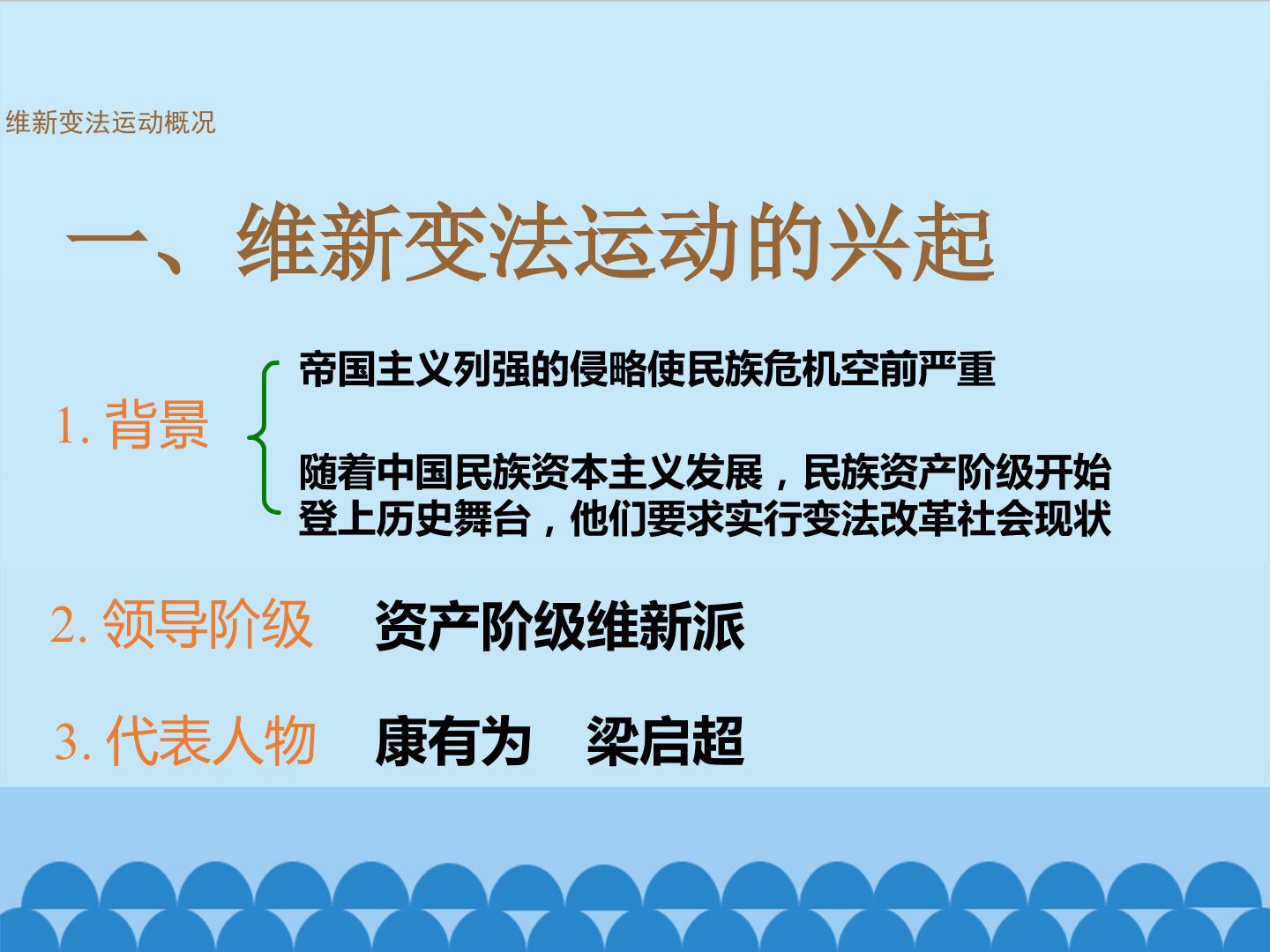 维新变法运动概况

一、维新变法运动的兴起

1. 背景

帝国主义列强的侵略使民族危机空前严重

随着中国民族资本主义发展，民族资产阶级开始登上历史舞台，他们要求实行变法改革社会现状

2. 领导阶级　资产阶级维新派

3. 代表人物　康有为　梁启超